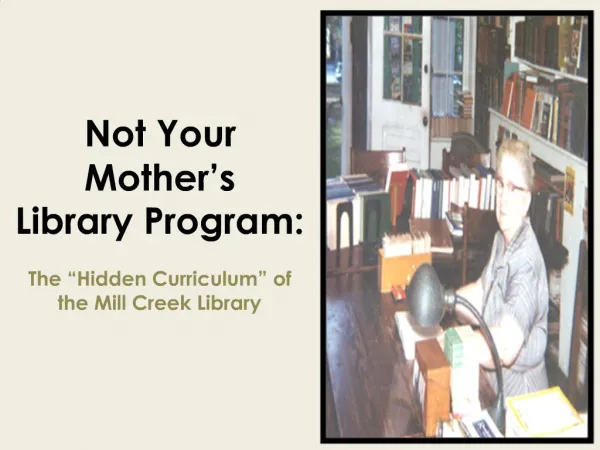 Not Your Mother's Library Program:

The "Hidden Curriculum" of the Mill Creek Library